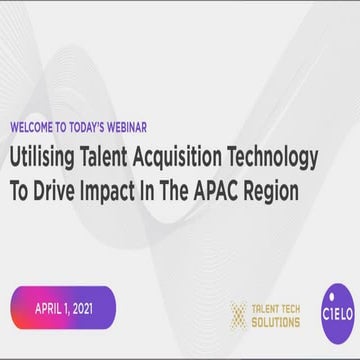 WELCOME TO TODAY'S WEBINAR

Utilising Talent Acquisition Technology To Drive Impact In The APAC Region

APRIL 1, 2021

TALENT TECH SOLUTIONS

CIELO